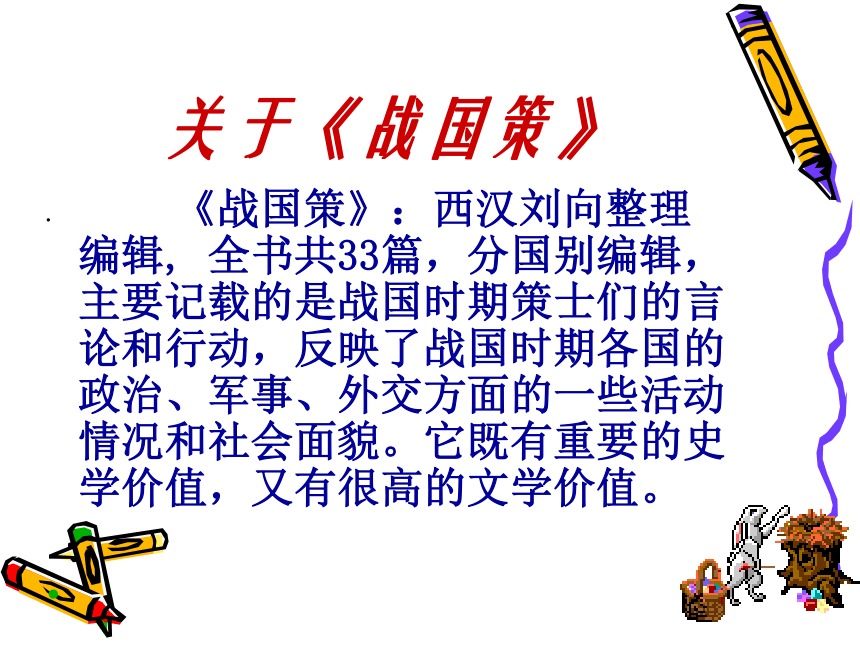 关于《战国策》

《战国策》：西汉刘向整理编辑，全书共33篇，分国别编辑，主要记载的是战国时期策士们的言论和行动，反映了战国时期各国的政治、军事、外交方面的一些活动情况和社会面貌。它既有重要的史学价值，又有很高的文学价值。